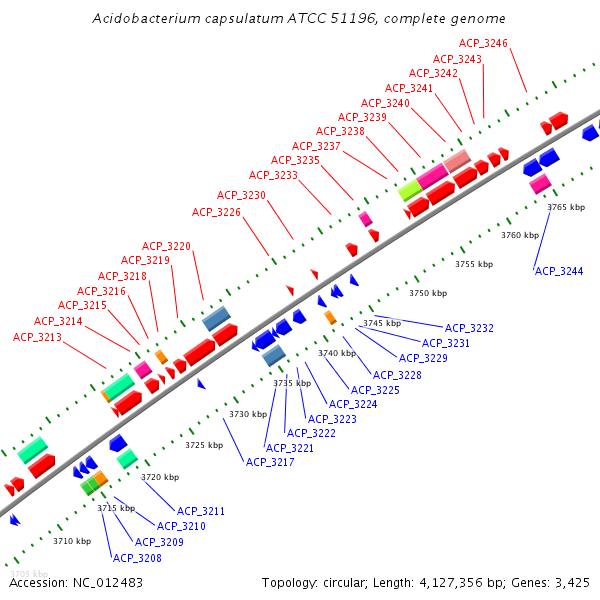 Acidobacterium capsulatum ATCC 51196, complete genome

ACP_3246
ACP_3243
ACP_3242
ACP_3241
ACP_3240
ACP_3239
ACP_3238
ACP_3237
ACP_3235
ACP_3233
ACP_3230
ACP_3226
ACP_3220
ACP_3219
ACP_3218
ACP_3216
ACP_3215
ACP_3214
ACP_3213

3765 kbp
3760 kbp
3755 kbp
3750 kbp
3745 kbp
3740 kbp
3735 kbp
3730 kbp
3725 kbp
3720 kbp
3715 kbp
3710 kbp
3705 kbp

ACP_3244
ACP_3232
ACP_3231
ACP_3229
ACP_3228
ACP_3225
ACP_3224
ACP_3223
ACP_3222
ACP_3221
ACP_3217
ACP_3211
ACP_3210
ACP_3209
ACP_3208

Accession: NC_012483
Topology: circular; Length: 4,127,356 bp; Genes: 3,425